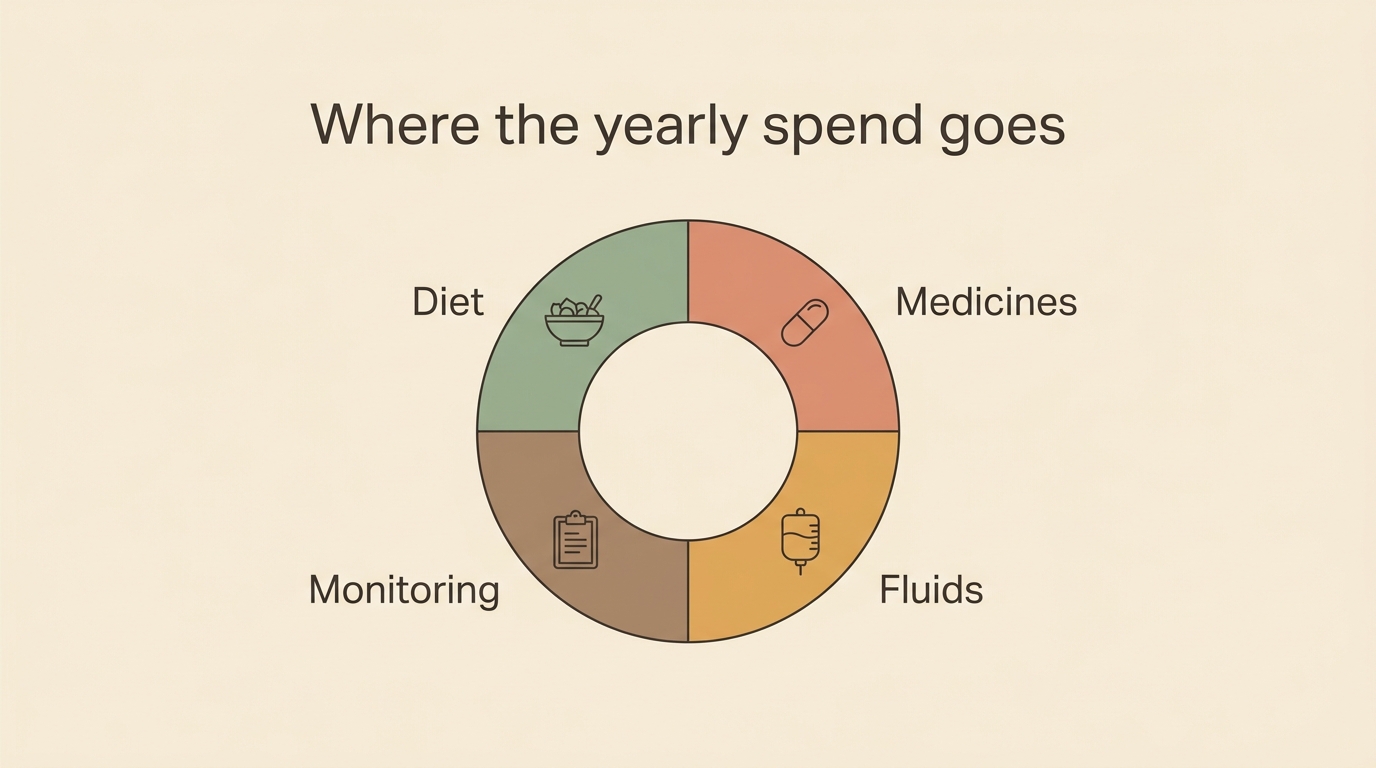 Where the yearly spend goes

Diet

Medicines

Monitoring

Fluids